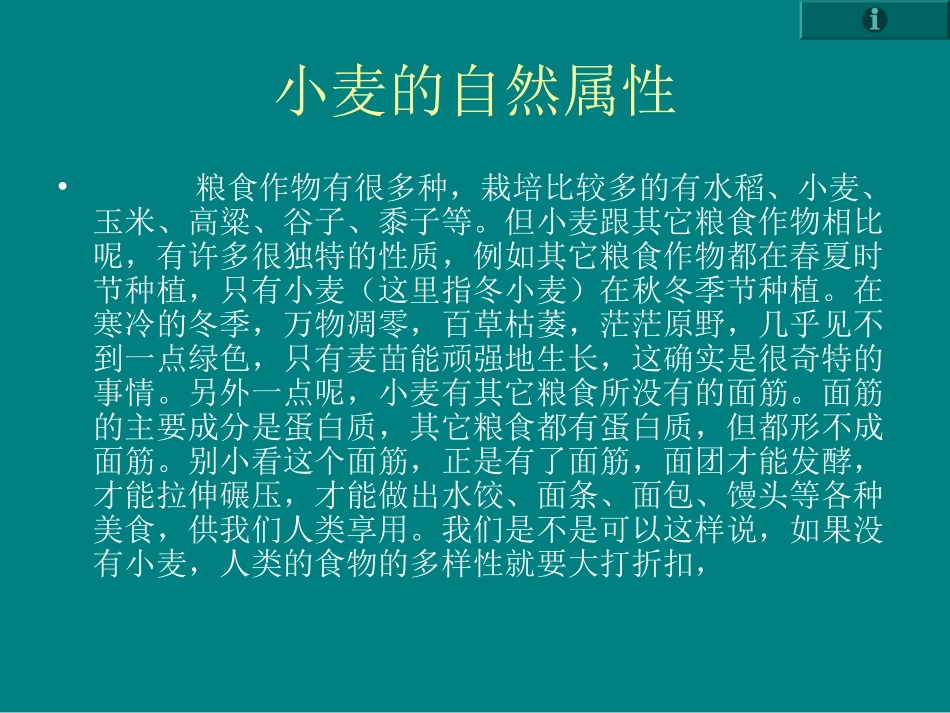 小麦的自然属性

• 粮食作物有很多种，栽培比较多的有水稻、小麦、玉米、高粱、谷子、黍子等。但小麦跟其它粮食作物相比呢，有许多很独特的性质，例如其它粮食作物都在春夏时节种植，只有小麦（这里指冬小麦）在秋冬季节种植。在寒冷的冬季，万物凋零，百草枯萎，茫茫原野，几乎见不到一点绿色，只有麦苗能顽强地生长，这确实是很奇特的事情。另外一点呢，小麦有其它粮食所没有的面筋。面筋的主要成分是蛋白质，其它粮食都有蛋白质，但都形不成面筋。别小看这个面筋，正是有了面筋，面团才能发酵，才能拉伸碾压，才能做出水饺、面条、面包、馒头等各种美食，供我们人类享用。我们是不是可以这样说，如果没有小麦，人类的食物的多样性就要大打折扣，